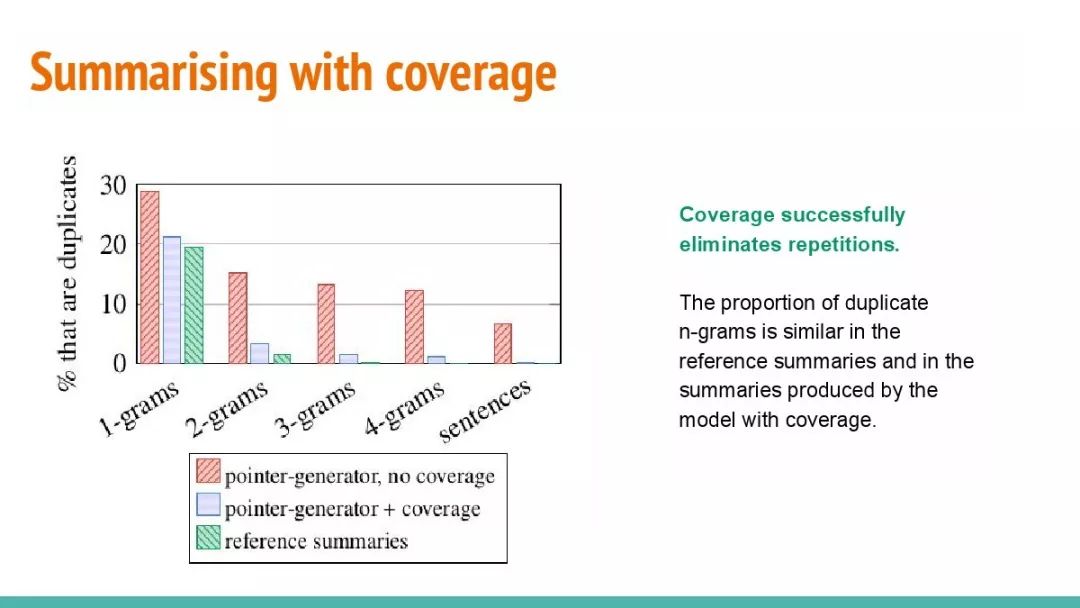 Summarising with coverage

% that are duplicates

30
20
10
0

1-grams
2-grams
3-grams
4-grams
sentences

pointer-generator, no coverage
pointer-generator + coverage
reference summaries

Coverage successfully eliminates repetitions.

The proportion of duplicate n-grams is similar in the reference summaries and in the summaries produced by the model with coverage.